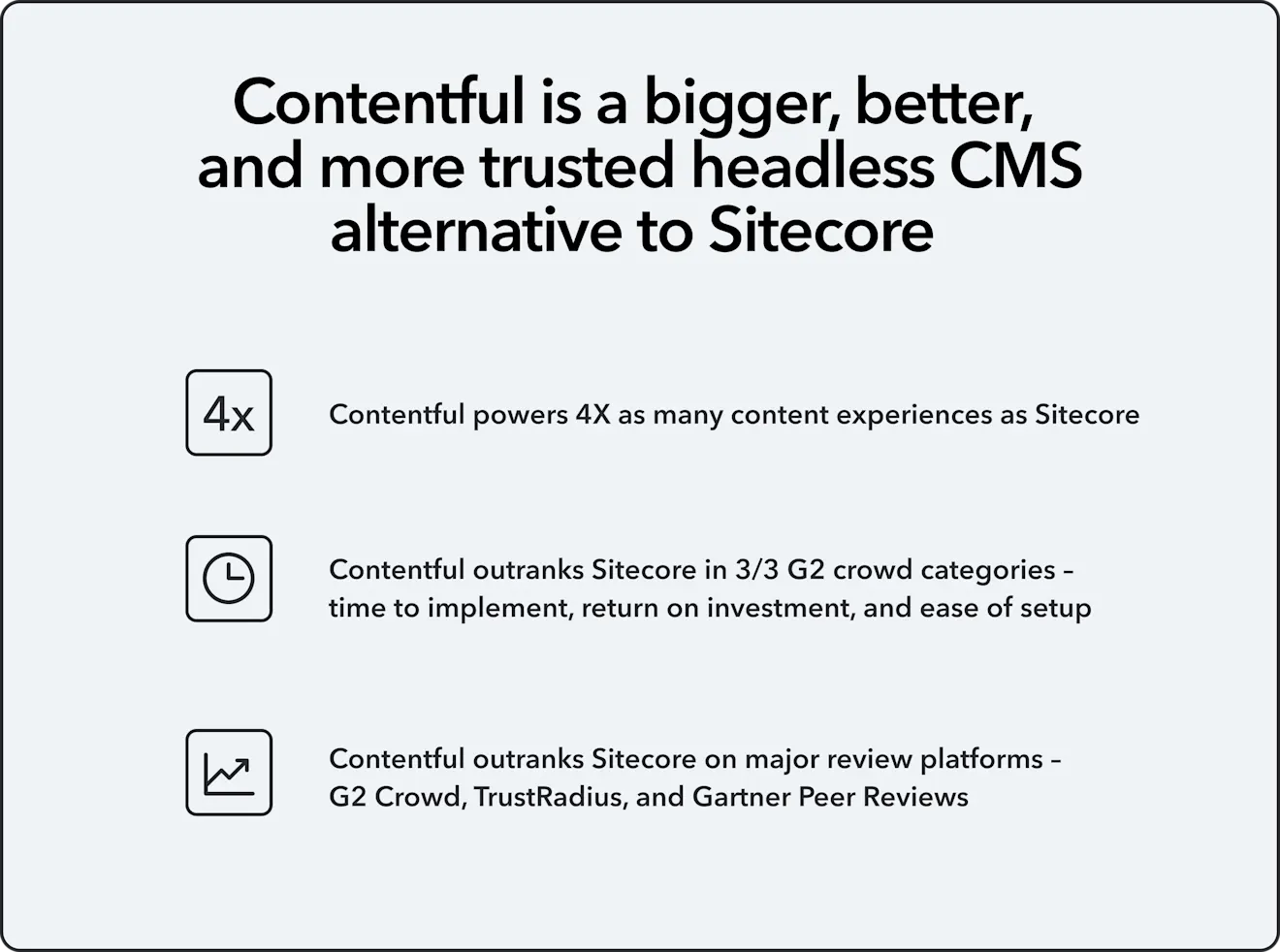 Contentful is a bigger, better, and more trusted headless CMS alternative to Sitecore

4x

Contentful powers 4X as many content experiences as Sitecore

Contentful outranks Sitecore in 3/3 G2 crowd categories – time to implement, return on investment, and ease of setup

Contentful outranks Sitecore on major review platforms – G2 Crowd, TrustRadius, and Gartner Peer Reviews